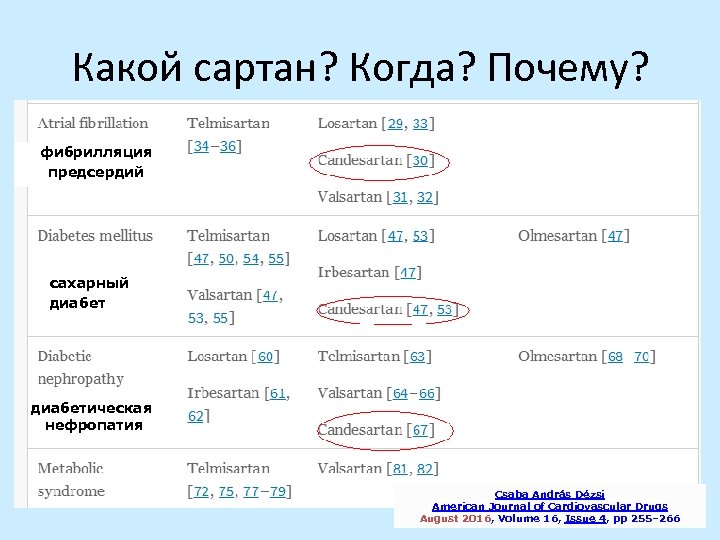 Какой сартан? Когда? Почему?

| | | | |
|---|---|---|---|
| Atrial fibrillation фибрилляция предсердий | Telmisartan [34–36] | Losartan [29, 33] Candesartan [30] Valsartan [31, 32] | |
| Diabetes mellitus сахарный диабет | Telmisartan [47, 50, 54, 55] Valsartan [47, 53, 55] | Losartan [47, 53] Irbesartan [47] Candesartan [47, 53] | Olmesartan [47] |
| Diabetic nephropathy диабетическая нефропатия | Losartan [60] Irbesartan [61, 62] | Telmisartan [63] Valsartan [64–66] Candesartan [67] | Olmesartan [68 70] |
| Metabolic syndrome | Telmisartan [72, 75, 77–79] | Valsartan [81, 82] | |

Csaba András Dézsi
American Journal of Cardiovascular Drugs
August 2016, Volume 16, Issue 4, pp 255–266